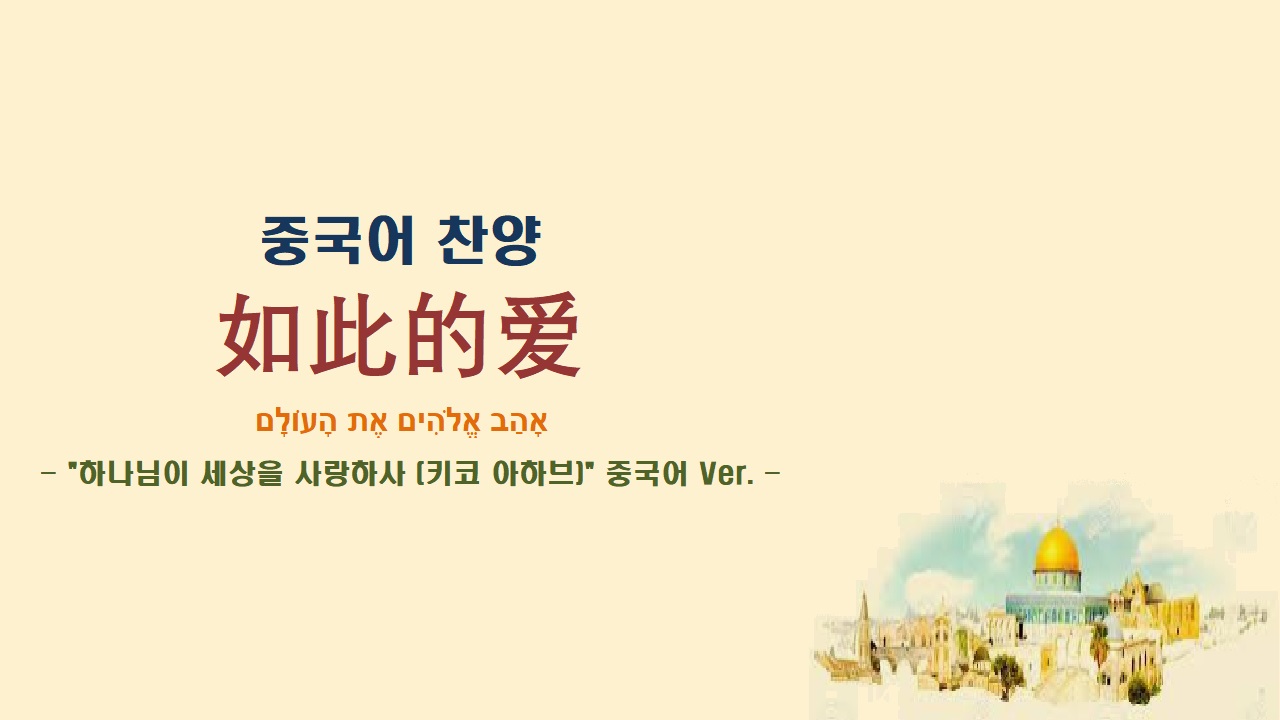 중국어 찬양

如此的爱

אָהַב אֱלֹהִים אֶת הָעוֹלָם

- "하나님이 세상을 사랑하사 (키코 아하브)" 중국어 Ver. -